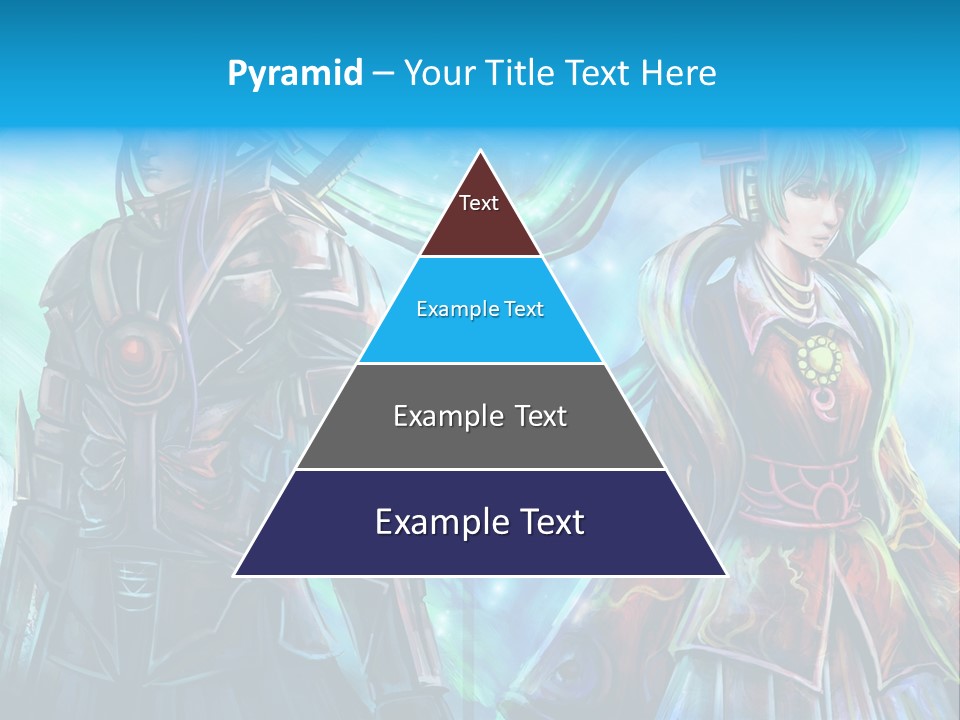 Pyramid – Your Title Text Here

Text

Example Text

Example Text

Example Text